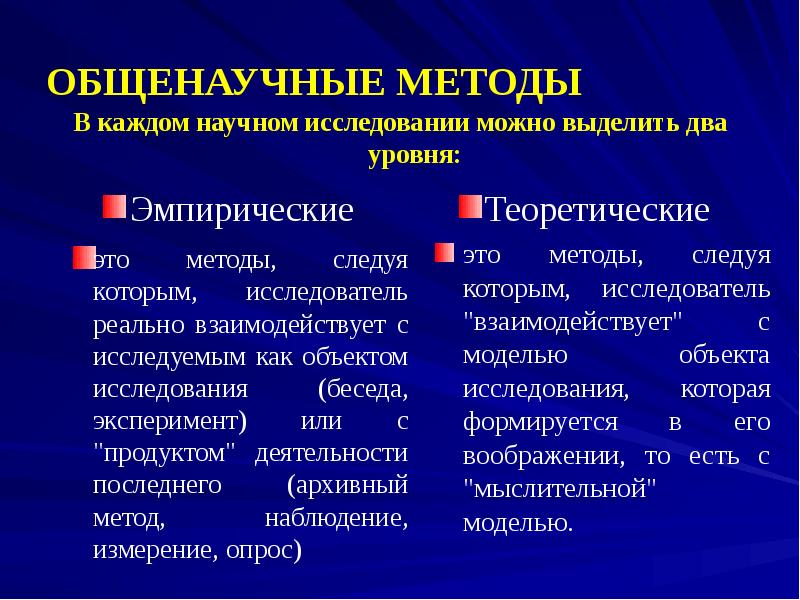 ОБЩЕНАУЧНЫЕ МЕТОДЫ
В каждом научном исследовании можно выделить два уровня:

Эмпирические

это методы, следуя которым, исследователь реально взаимодействует с исследуемым как объектом исследования (беседа, эксперимент) или с "продуктом" деятельности последнего (архивный метод, наблюдение, измерение, опрос)

Теоретические

это методы, следуя которым, исследователь "взаимодействует" с моделью объекта исследования, которая формируется в его воображении, то есть с "мыслительной" моделью.